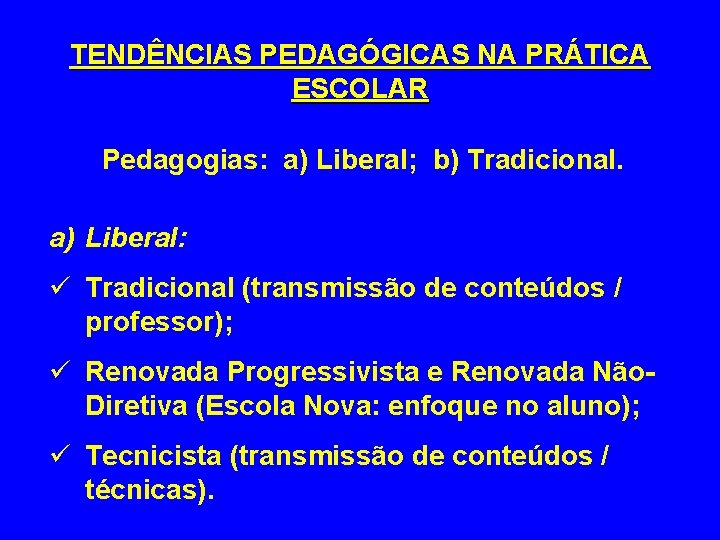 TENDÊNCIAS PEDAGÓGICAS NA PRÁTICA ESCOLAR

Pedagogias: a) Liberal; b) Tradicional.

a) Liberal:

✓ Tradicional (transmissão de conteúdos / professor);

✓ Renovada Progressivista e Renovada Não-Diretiva (Escola Nova: enfoque no aluno);

✓ Tecnicista (transmissão de conteúdos / técnicas).